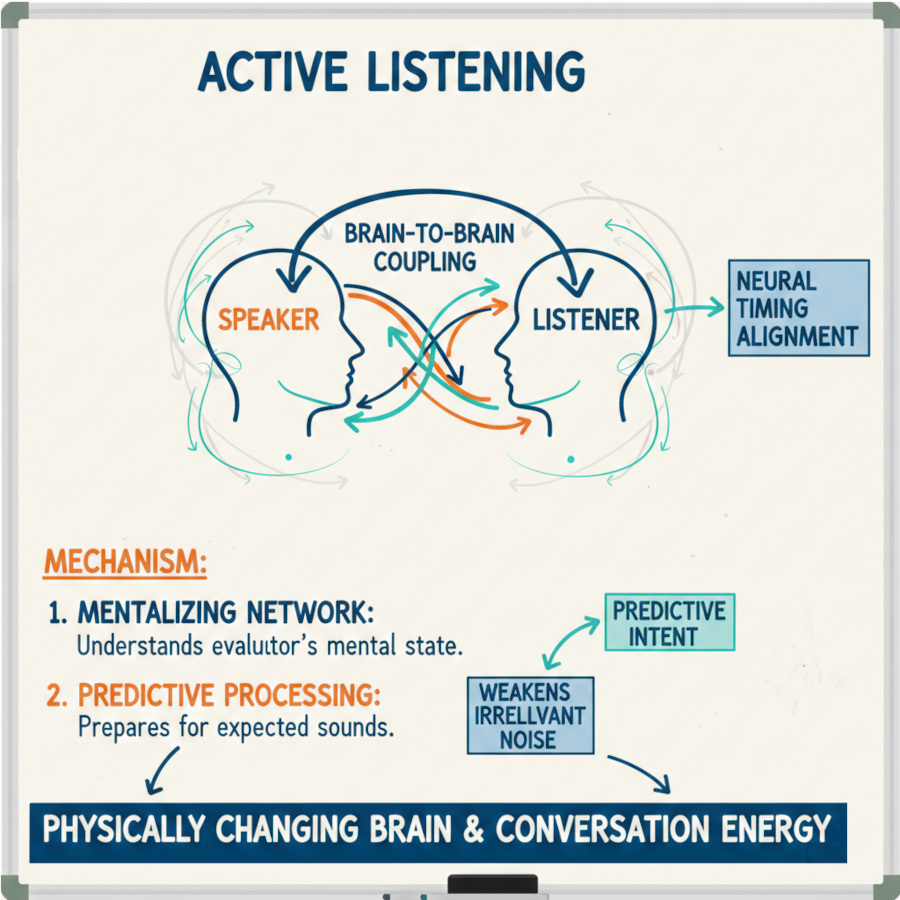 ACTIVE LISTENING

BRAIN-TO-BRAIN COUPLING

SPEAKER

LISTENER

NEURAL TIMING ALIGNMENT

MECHANISM:

1. MENTALIZING NETWORK:
Understands evalutor's mental state.

2. PREDICTIVE PROCESSING:
Prepares for expected sounds.

PREDICTIVE INTENT

WEAKENS IRRELLVANT NOISE

PHYSICALLY CHANGING BRAIN & CONVERSATION ENERGY